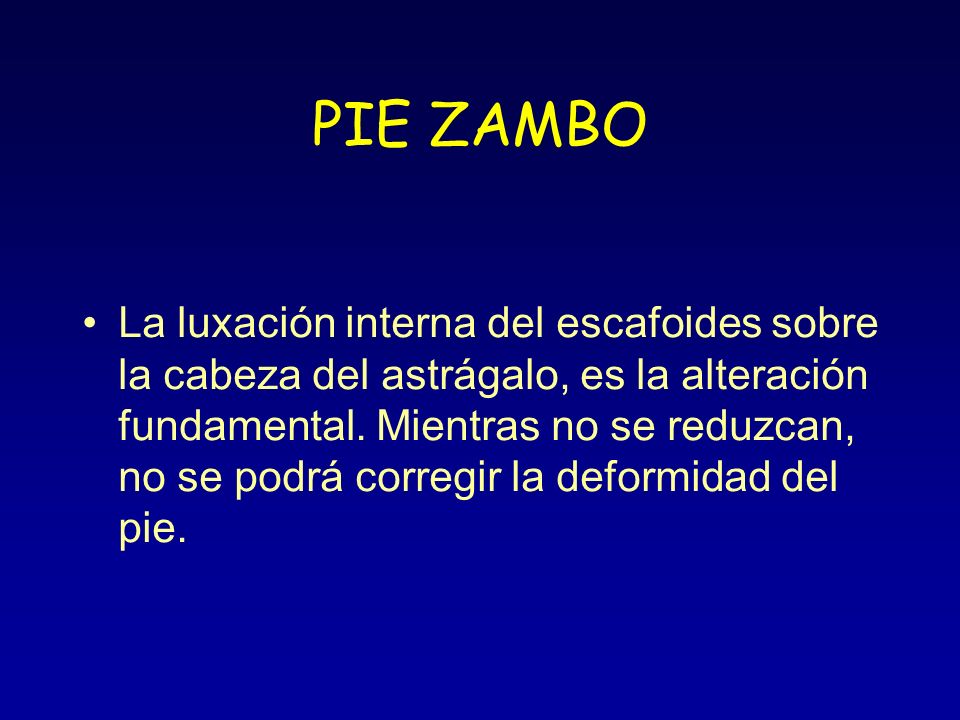 PIE ZAMBO

• La luxación interna del escafoides sobre la cabeza del astrágalo, es la alteración fundamental. Mientras no se reduzcan, no se podrá corregir la deformidad del pie.